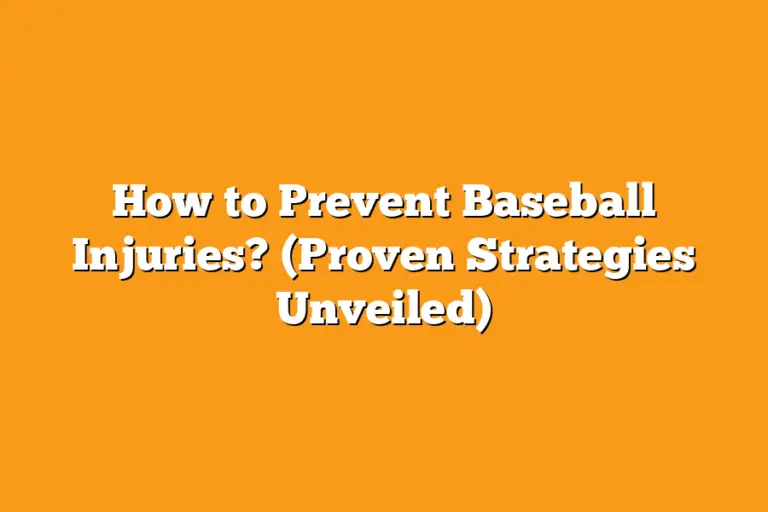 How to Prevent Baseball Injuries? (Proven Strategies Unveiled)